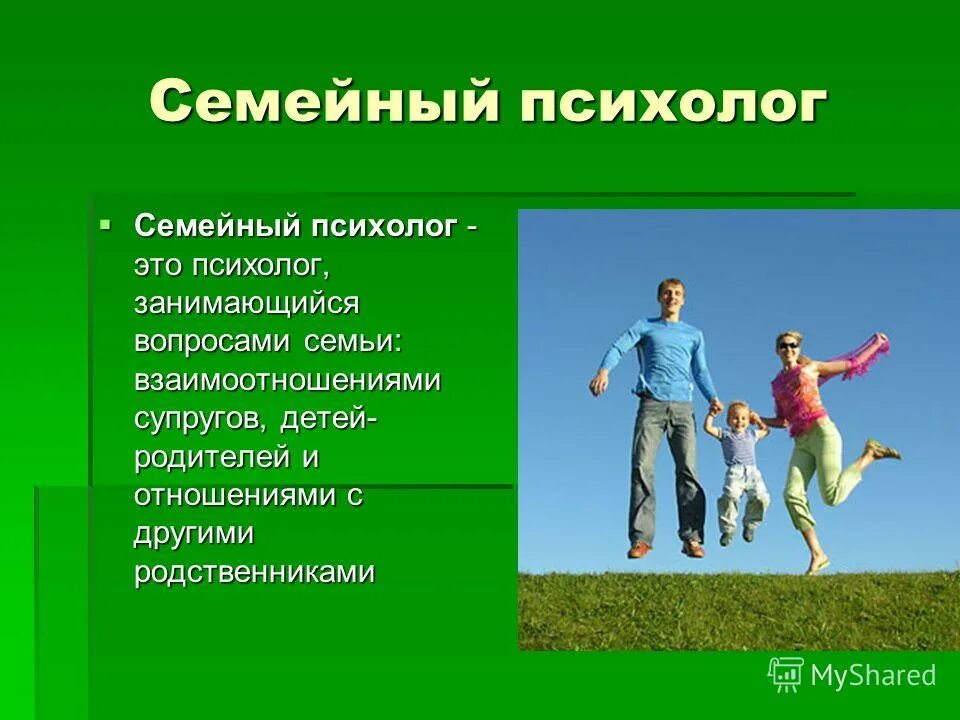 Семейный психолог

▪ Семейный психолог - это психолог, занимающийся вопросами семьи: взаимоотношениями супругов, детей-родителей и отношениями с другими родственниками

MyShared